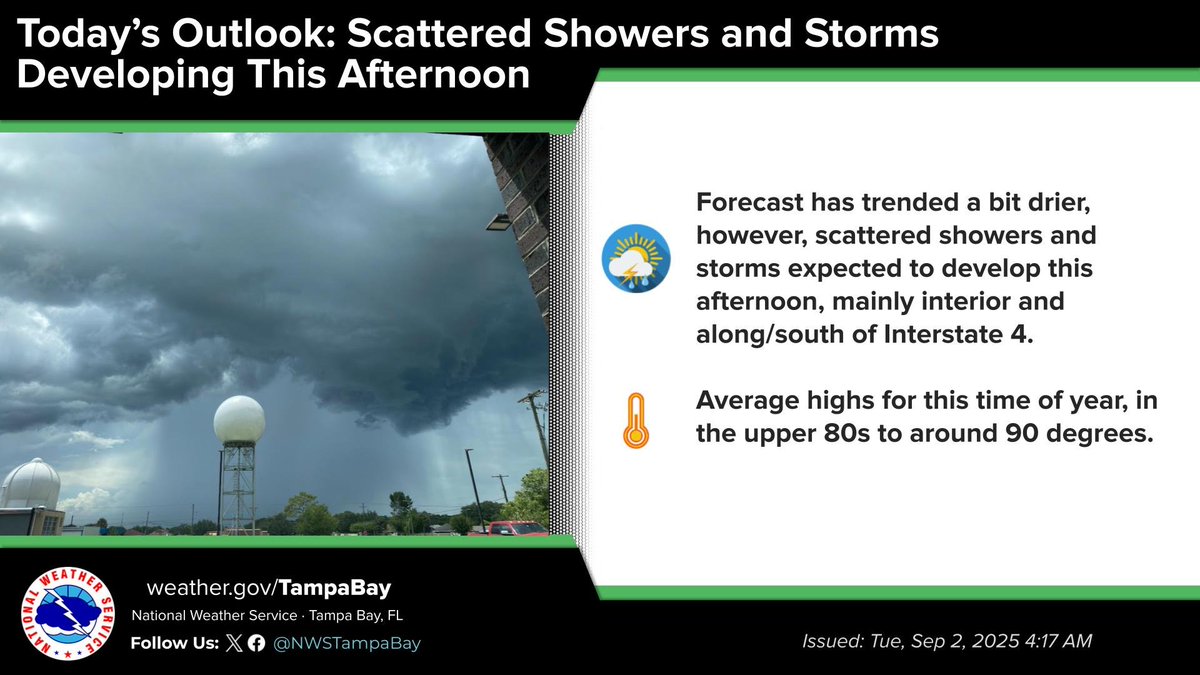 Today's Outlook: Scattered Showers and Storms Developing This Afternoon

Forecast has trended a bit drier, however, scattered showers and storms expected to develop this afternoon, mainly interior and along/south of Interstate 4.

Average highs for this time of year, in the upper 80s to around 90 degrees.

NATIONAL WEATHER SERVICE

weather.gov/TampaBay

National Weather Service · Tampa Bay, FL

Follow Us: @NWSTampaBay

Issued: Tue, Sep 2, 2025 4:17 AM